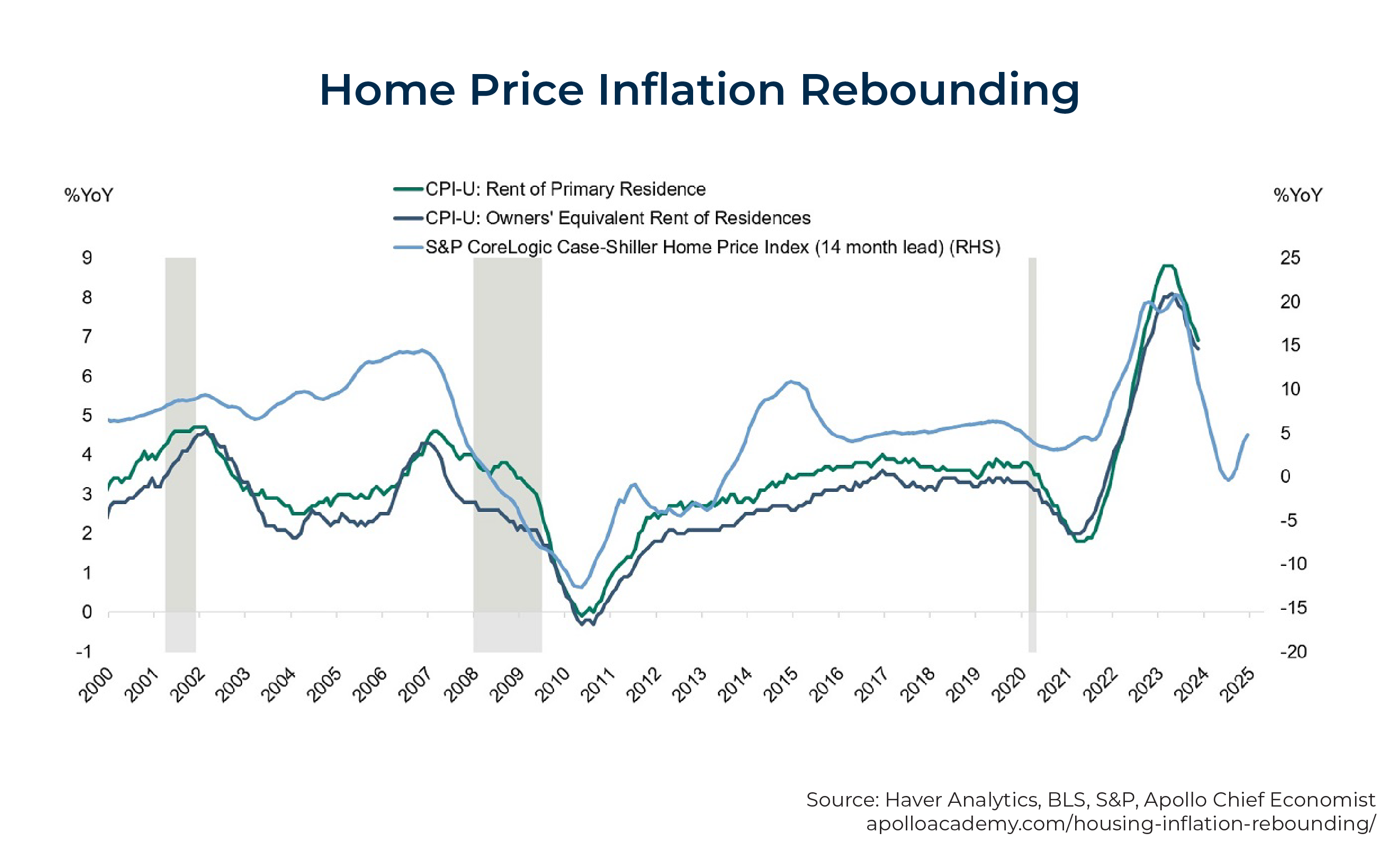 Home Price Inflation Rebounding

%YoY

CPI-U: Rent of Primary Residence
CPI-U: Owners' Equivalent Rent of Residences
S&P CoreLogic Case-Shiller Home Price Index (14 month lead) (RHS)

%YoY

9
8
7
6
5
4
3
2
1
0
-1

25
20
15
10
5
0
-5
-10
-15
-20

2000 2001 2002 2003 2004 2005 2006 2007 2008 2009 2010 2011 2012 2013 2014 2015 2016 2017 2018 2019 2020 2021 2022 2023 2024 2025

Source: Haver Analytics, BLS, S&P, Apollo Chief Economist
apolloacademy.com/housing-inflation-rebounding/